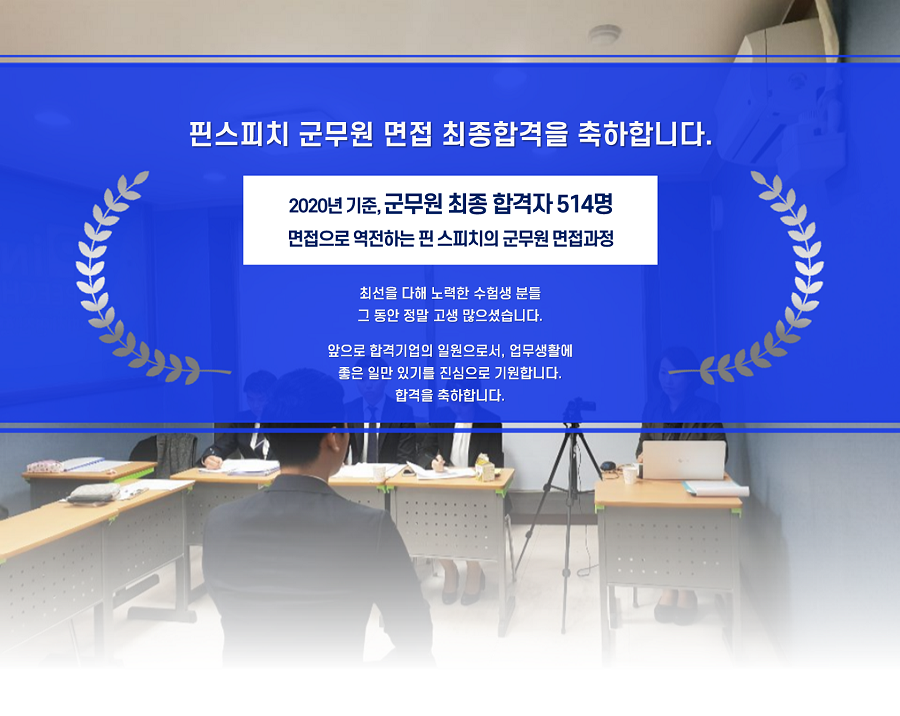 핀스피치 군무원 면접 최종합격을 축하합니다.

2020년 기준, 군무원 최종 합격자 514명
면접으로 역전하는 핀 스피치의 군무원 면접과정

최선을 다해 노력한 수험생 분들
그 동안 정말 고생 많으셨습니다.

앞으로 합격기업의 일원으로서, 업무생활에
좋은 일만 있기를 진심으로 기원합니다.
합격을 축하합니다.